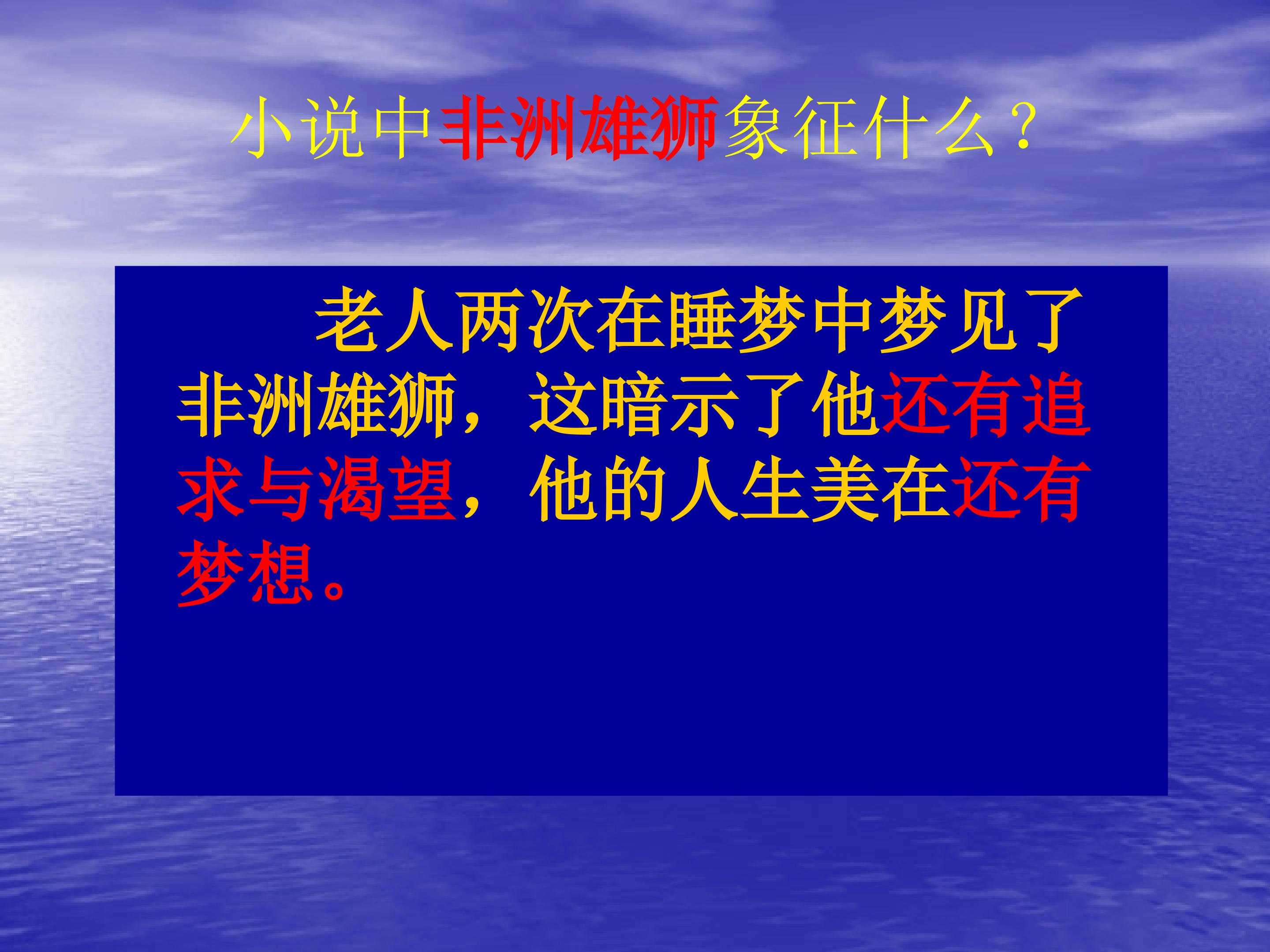 小说中非洲雄狮象征什么？

老人两次在睡梦中梦见了非洲雄狮，这暗示了他还有追求与渴望，他的人生美在还有梦想。